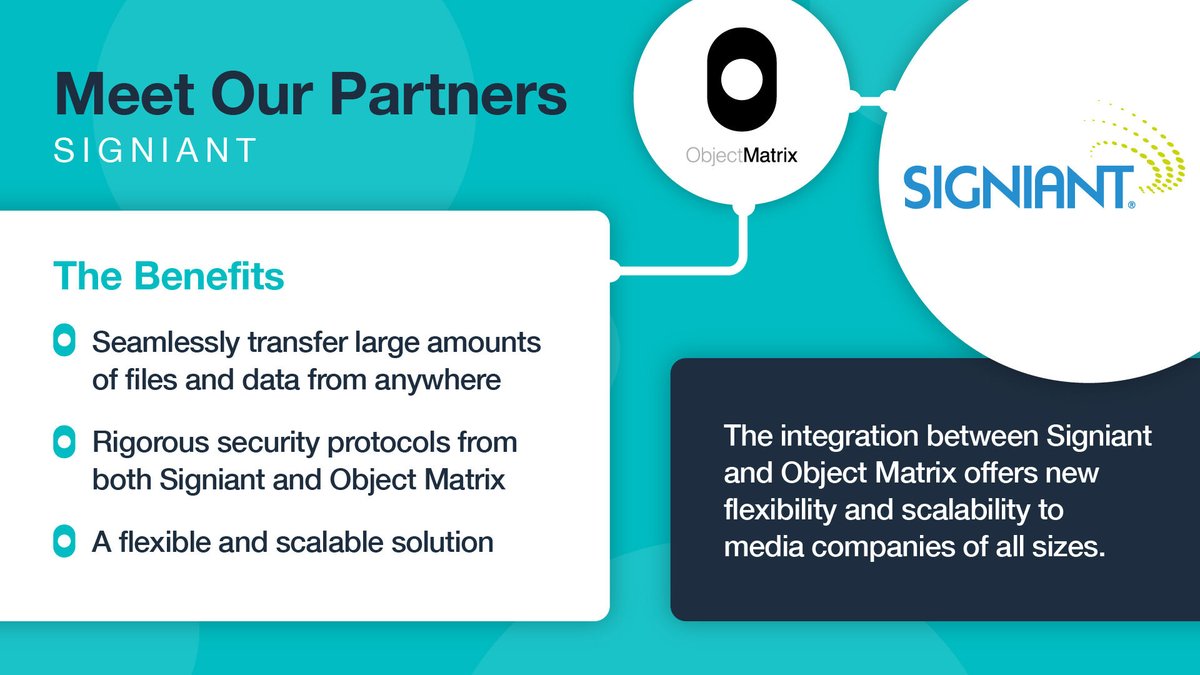 Meet Our Partners
SIGNIANT

ObjectMatrix

SIGNIANT®

The Benefits

Seamlessly transfer large amounts of files and data from anywhere

Rigorous security protocols from both Signiant and Object Matrix

A flexible and scalable solution

The integration between Signiant and Object Matrix offers new flexibility and scalability to media companies of all sizes.